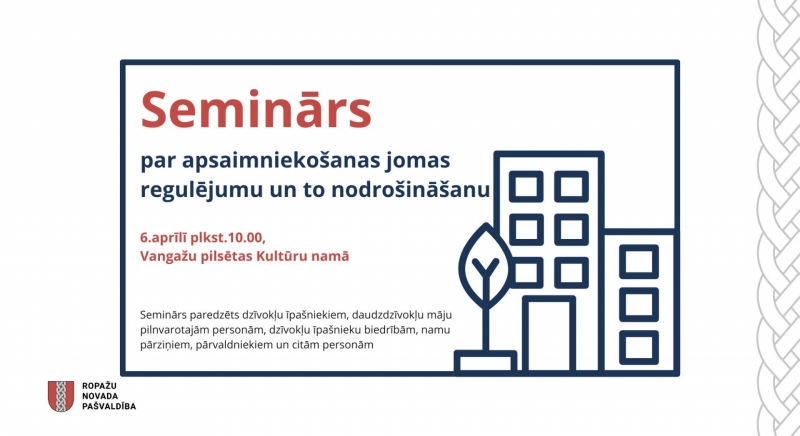 Seminārs

par apsaimniekošanas jomas regulējumu un to nodrošināšanu

6.aprīlī plkst.10.00,
Vangažu pilsētas Kultūru namā

Seminārs paredzēts dzīvokļu īpašniekiem, daudzdzīvokļu māju pilnvarotajām personām, dzīvokļu īpašnieku biedrībām, namu pārziņiem, pārvaldniekiem un citām personām

ROPAŽU
NOVADA
PAŠVALDĪBA